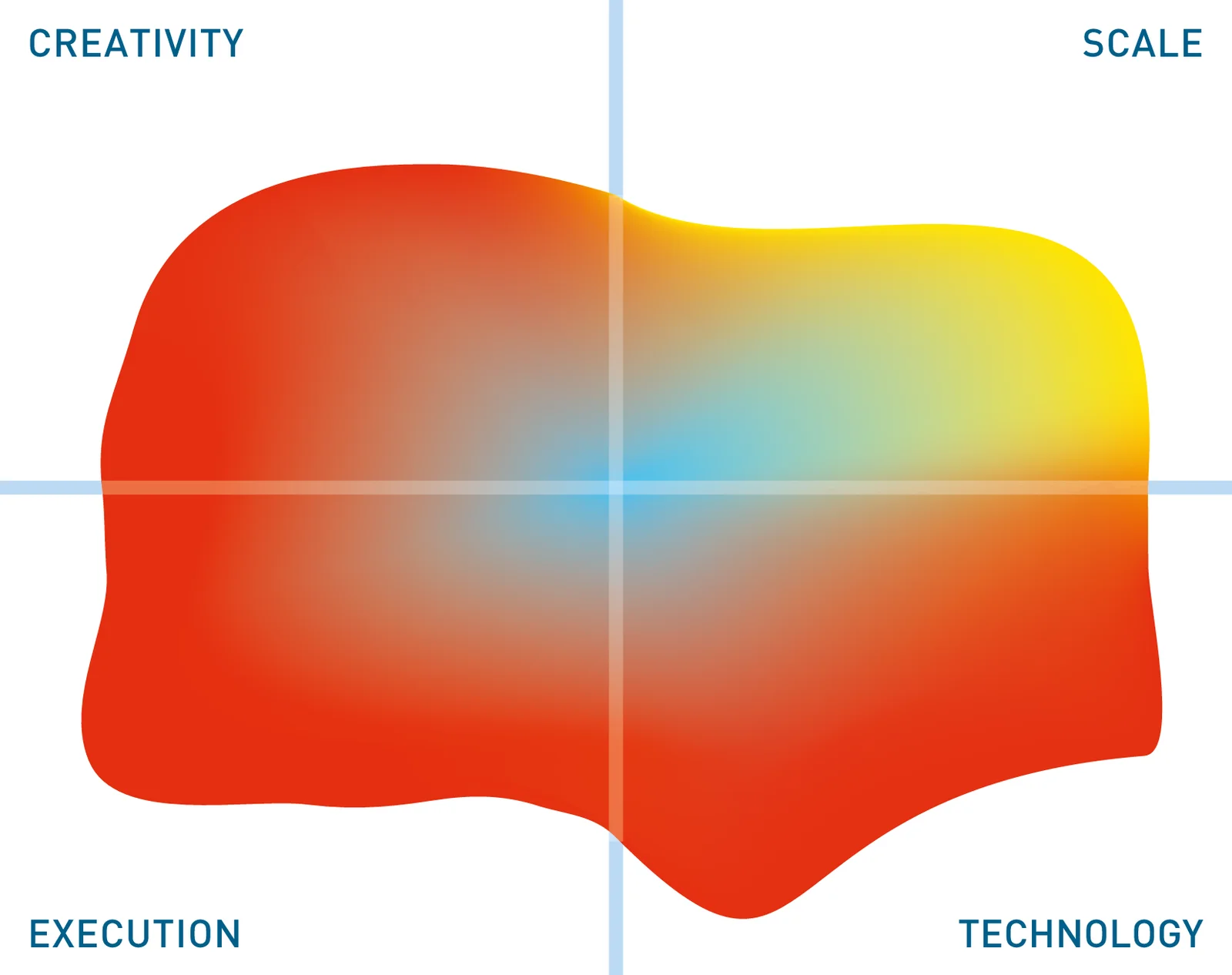 CREATIVITY

SCALE

EXECUTION

TECHNOLOGY